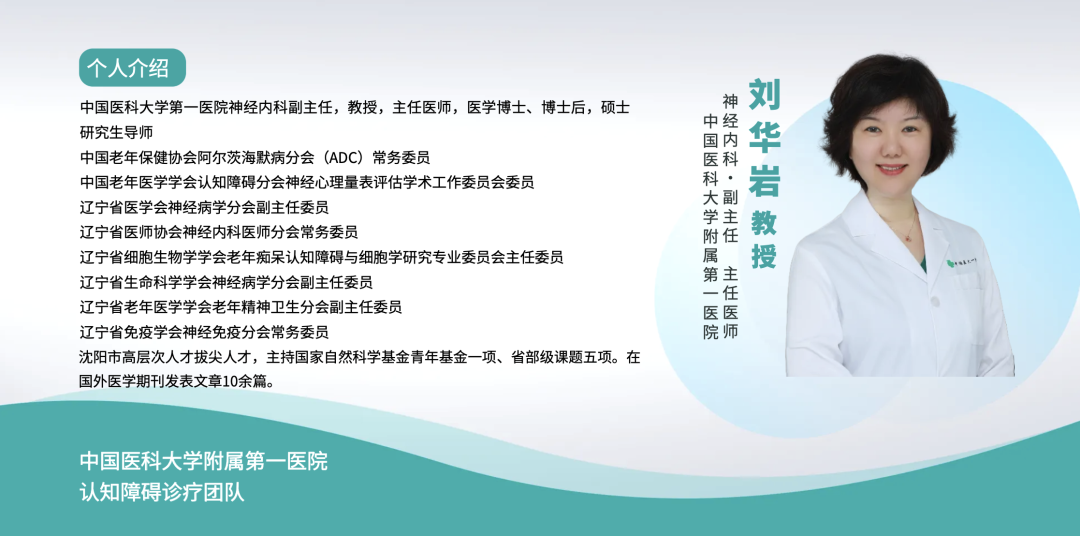 个人介绍

中国医科大学第一医院神经内科副主任，教授，主任医师，医学博士、博士后，硕士研究生导师
中国老年保健协会阿尔茨海默病分会（ADC）常务委员
中国老年医学学会认知障碍分会神经心理量表评估学术工作委员会委员
辽宁省医学会神经病学分会副主任委员
辽宁省医师协会神经内科医师分会常务委员
辽宁省细胞生物学学会老年痴呆认知障碍与细胞学研究专业委员会主任委员
辽宁省生命科学学会神经病学分会副主任委员
辽宁省老年医学学会老年精神卫生分会副主任委员
辽宁省免疫学会神经免疫分会常务委员
沈阳市高层次人才拔尖人才，主持国家自然科学基金青年基金一项、省部级课题五项。在国外医学期刊发表文章10余篇。

刘华岩 教授

神经内科·副主任 主任医师

中国医科大学附属第一医院

中国医科大学附属第一医院
认知障碍诊疗团队